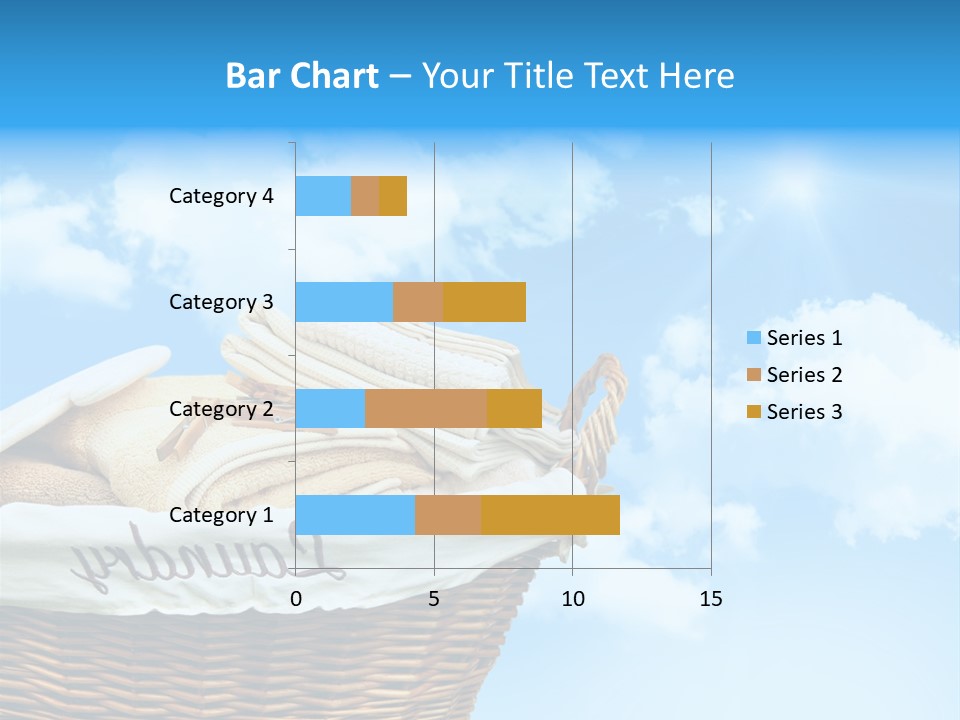 Bar Chart – Your Title Text Here

Category 4
Category 3
Category 2
Category 1

0 5 10 15

Series 1
Series 2
Series 3

Laundry